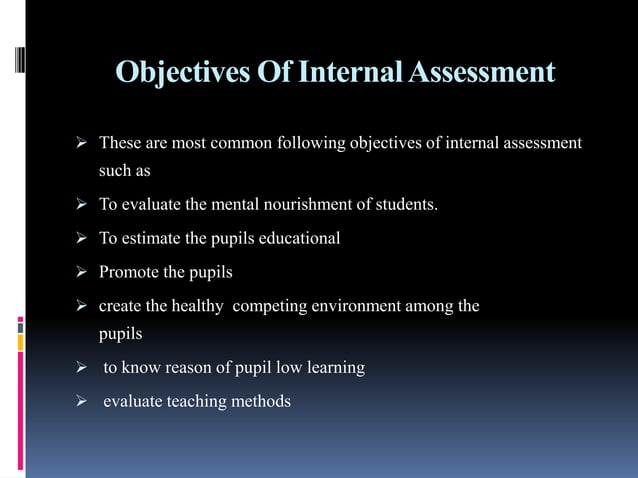 Objectives Of Internal Assessment

➢ These are most common following objectives of internal assessment such as

➢ To evaluate the mental nourishment of students.

➢ To estimate the pupils educational

➢ Promote the pupils

➢ create the healthy competing environment among the pupils

➢ to know reason of pupil low learning

➢ evaluate teaching methods